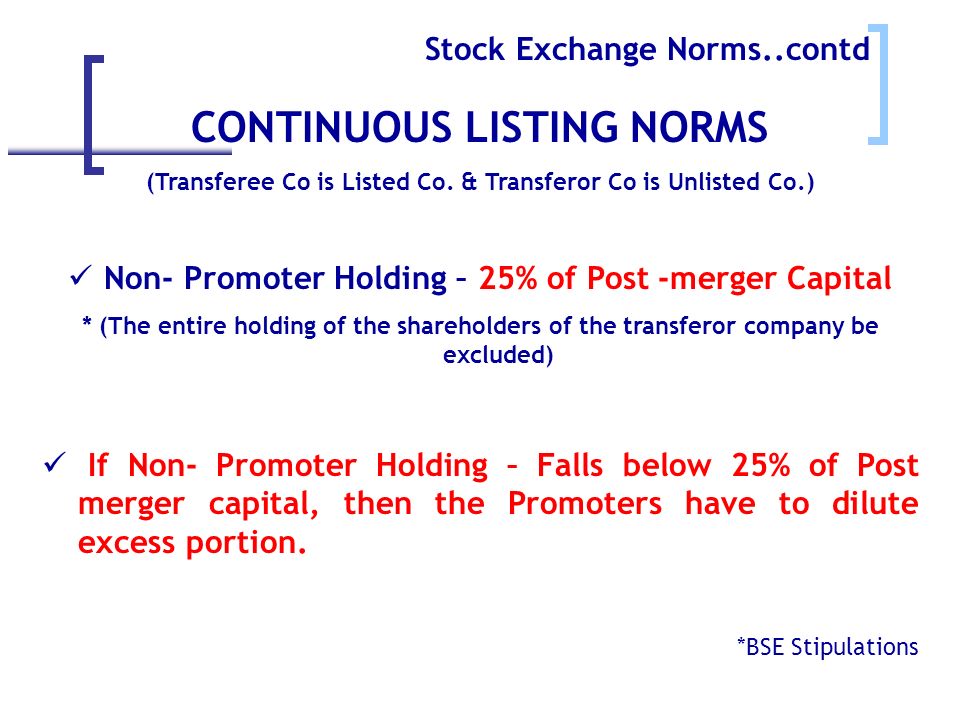 Stock Exchange Norms..contd

CONTINUOUS LISTING NORMS

(Transferee Co is Listed Co. & Transferor Co is Unlisted Co.)

✓ Non- Promoter Holding – 25% of Post -merger Capital

* (The entire holding of the shareholders of the transferor company be excluded)

✓ If Non- Promoter Holding – Falls below 25% of Post merger capital, then the Promoters have to dilute excess portion.

*BSE Stipulations